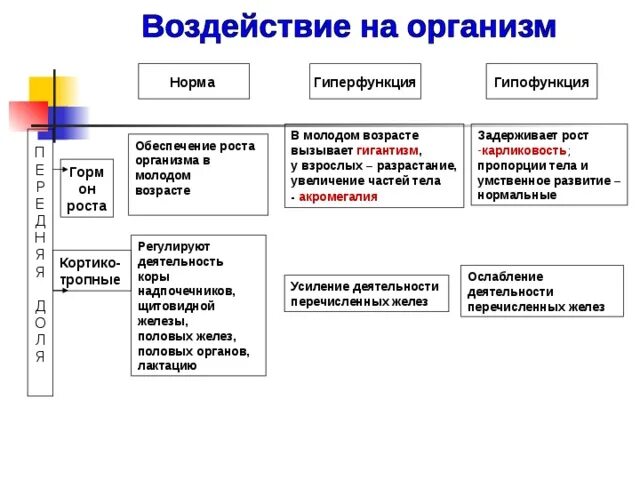 Воздействие на организм

Норма

Гиперфункция

Гипофункция

ПЕРЕДНЯЯ ДОЛЯ

Гормон роста

Обеспечение роста организма в молодом возрасте

В молодом возрасте вызывает гигантизм, у взрослых – разрастание, увеличение частей тела - акромегалия

Задерживает рост -карликовость; пропорции тела и умственное развитие – нормальные

Кортико-тропные

Регулируют деятельность коры надпочечников, щитовидной железы, половых желез, половых органов, лактацию

Усиление деятельности перечисленных желез

Ослабление деятельности перечисленных желез